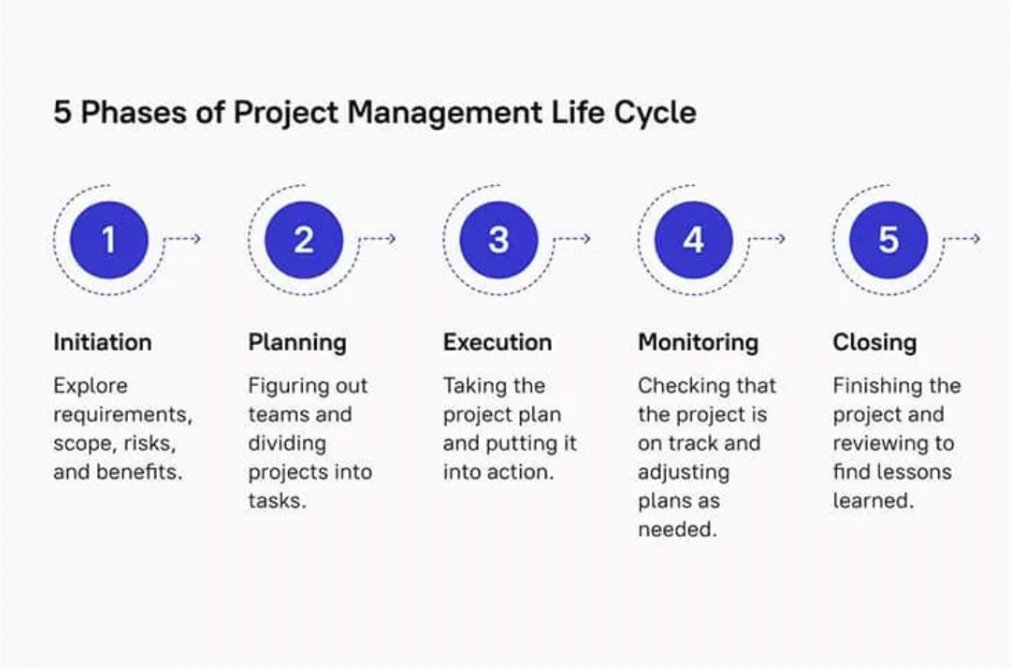 5 Phases of Project Management Life Cycle

1

Initiation

Explore requirements, scope, risks, and benefits.

2

Planning

Figuring out teams and dividing projects into tasks.

3

Execution

Taking the project plan and putting it into action.

4

Monitoring

Checking that the project is on track and adjusting plans as needed.

5

Closing

Finishing the project and reviewing to find lessons learned.